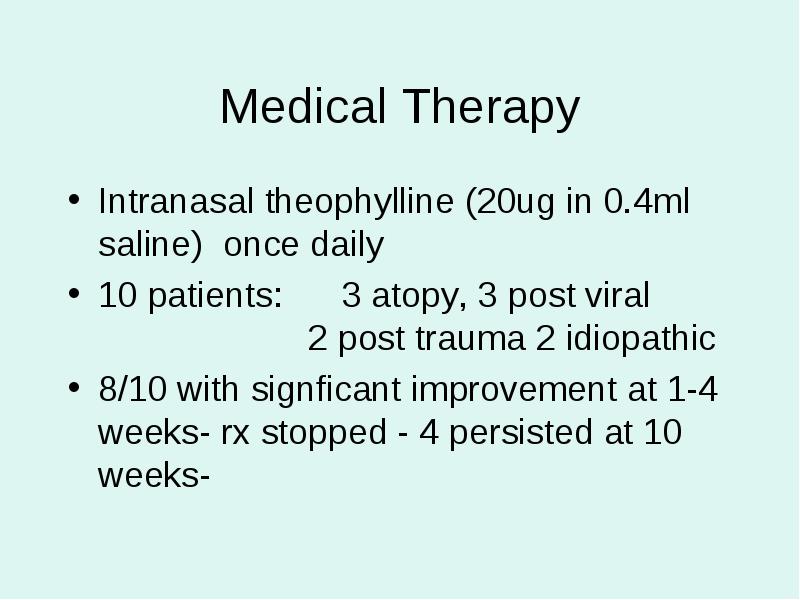 Medical Therapy

• Intranasal theophylline (20ug in 0.4ml saline) once daily
• 10 patients: 3 atopy, 3 post viral
2 post trauma 2 idiopathic
• 8/10 with signficant improvement at 1-4 weeks- rx stopped - 4 persisted at 10 weeks-